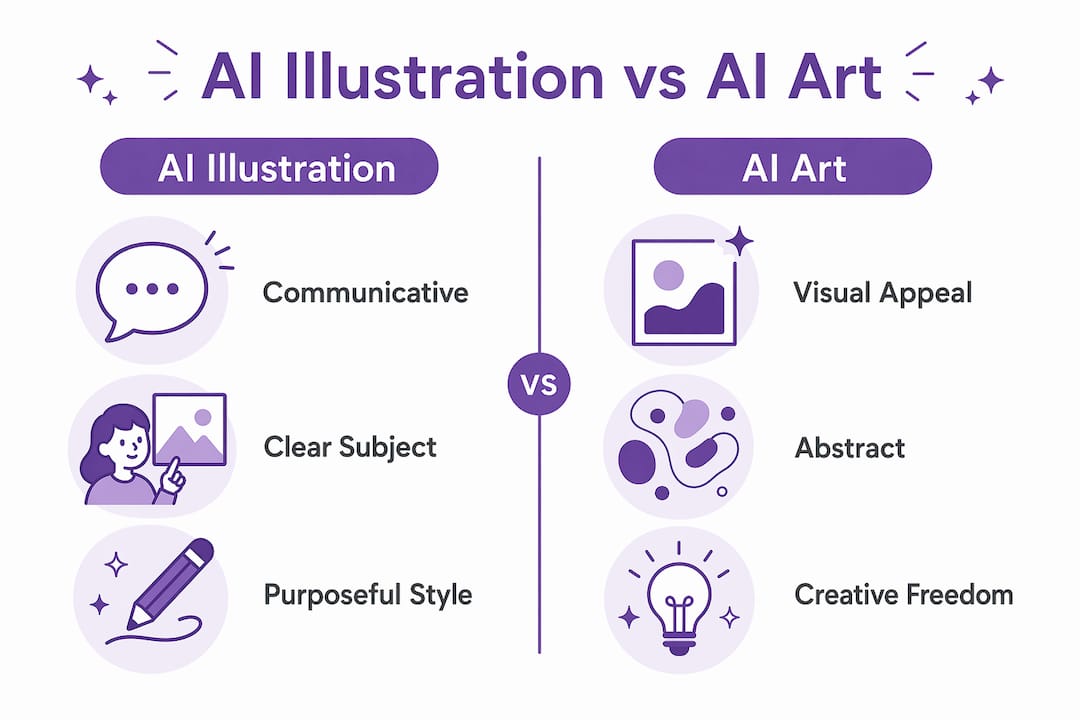 AI Illustration vs AI Art

AI Illustration

Communicative

Clear Subject

Purposeful Style

VS

AI Art

Visual Appeal

Abstract

Creative Freedom